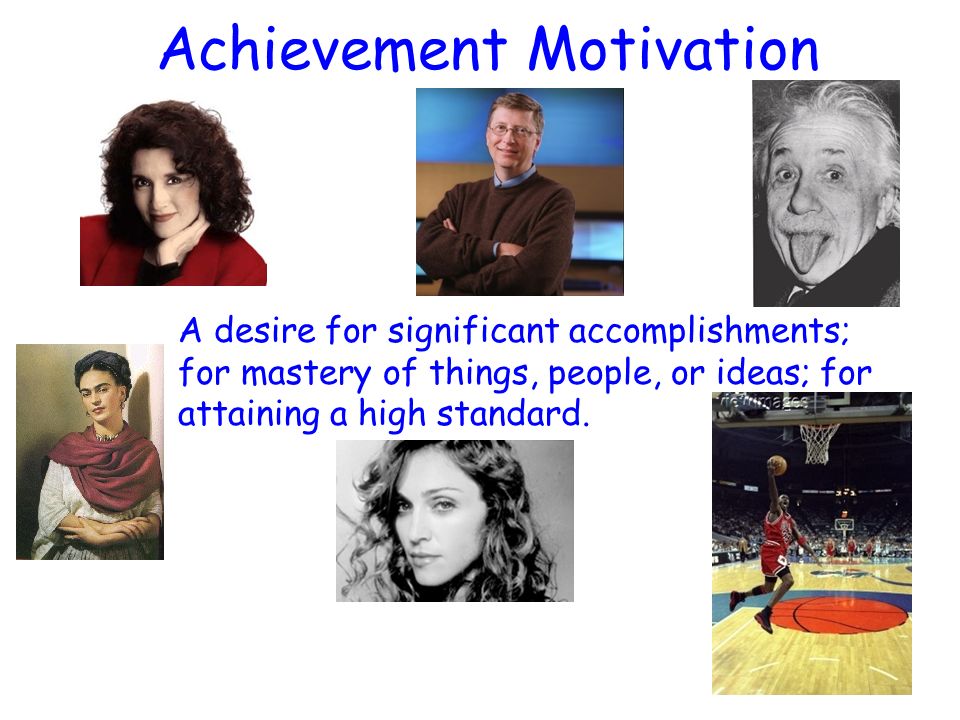 Achievement Motivation

A desire for significant accomplishments; for mastery of things, people, or ideas; for attaining a high standard.